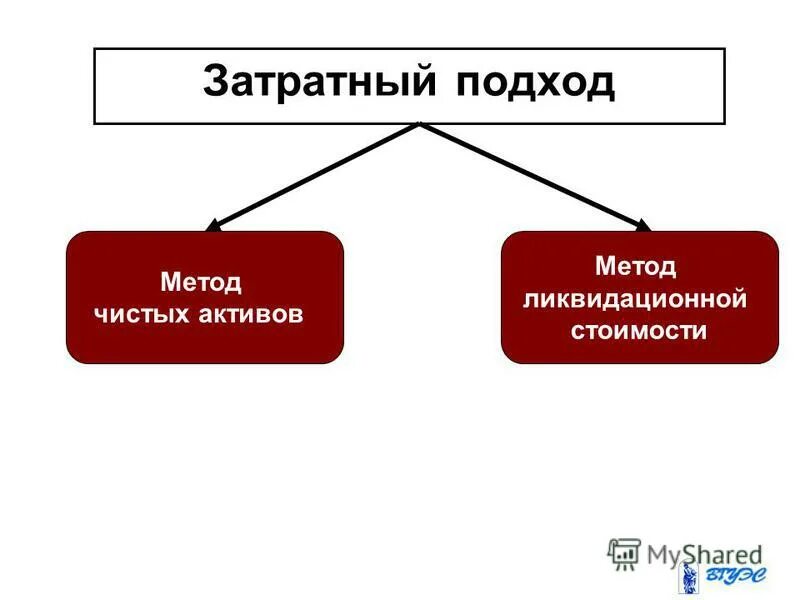 Затратный подход

Метод чистых активов

Метод ликвидационной стоимости

MyShared

ВГУЭС